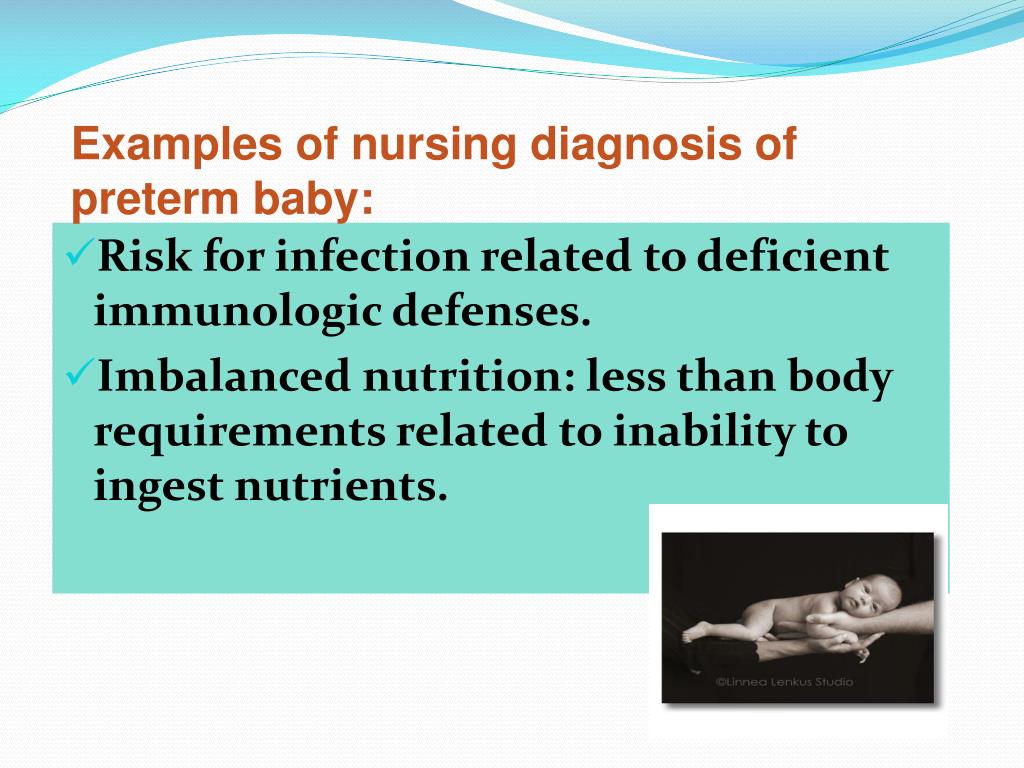 Examples of nursing diagnosis of preterm baby:

✓Risk for infection related to deficient immunologic defenses.

✓Imbalanced nutrition: less than body requirements related to inability to ingest nutrients.

©Linnea Lenkus Studio